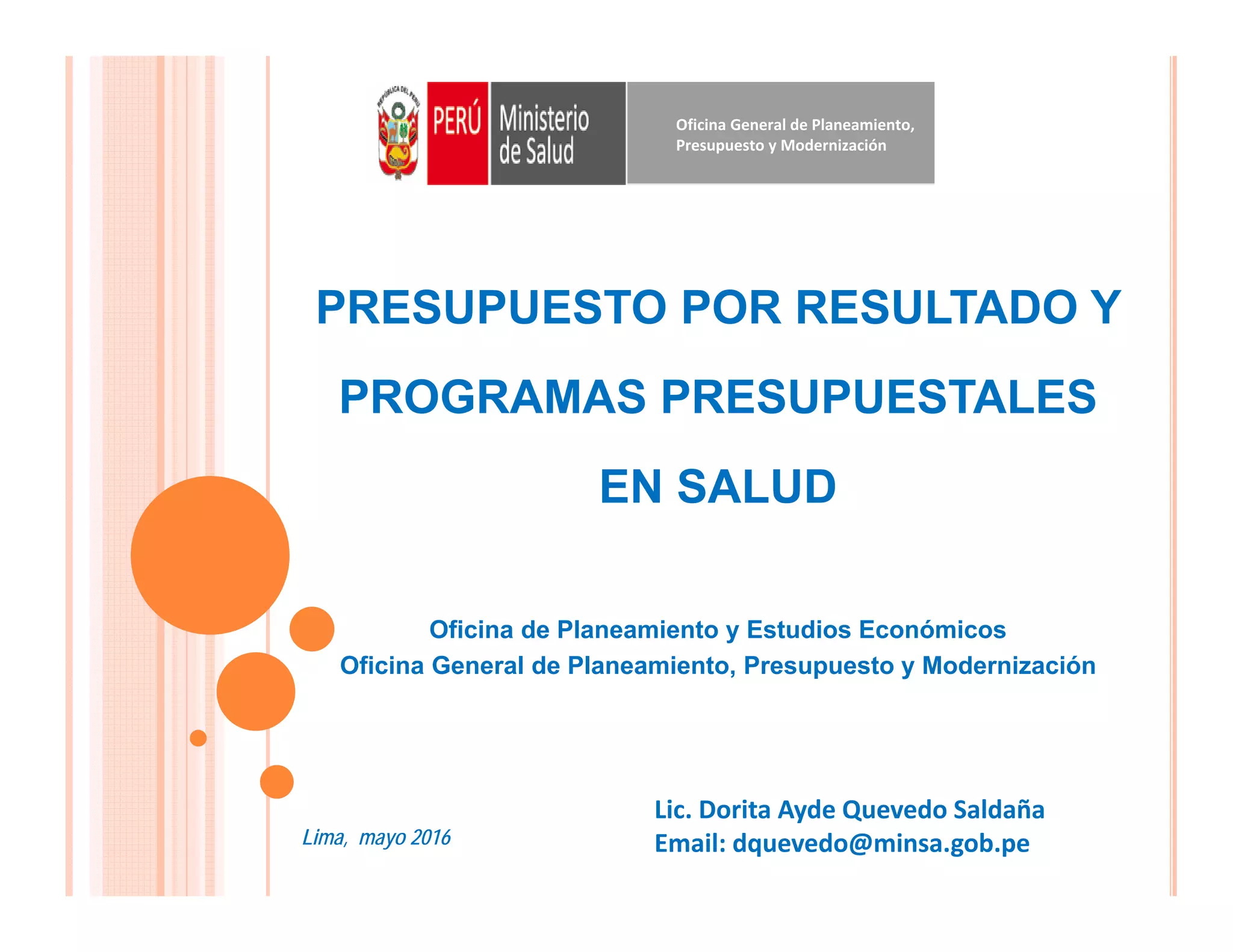 REPÚBLICA DEL PERÚ

PERÚ Ministerio de Salud

Oficina General de Planeamiento, Presupuesto y Modernización

PRESUPUESTO POR RESULTADO Y PROGRAMAS PRESUPUESTALES EN SALUD

Oficina de Planeamiento y Estudios Económicos
Oficina General de Planeamiento, Presupuesto y Modernización

Lima, mayo 2016

Lic. Dorita Ayde Quevedo Saldaña
Email: dquevedo@minsa.gob.pe